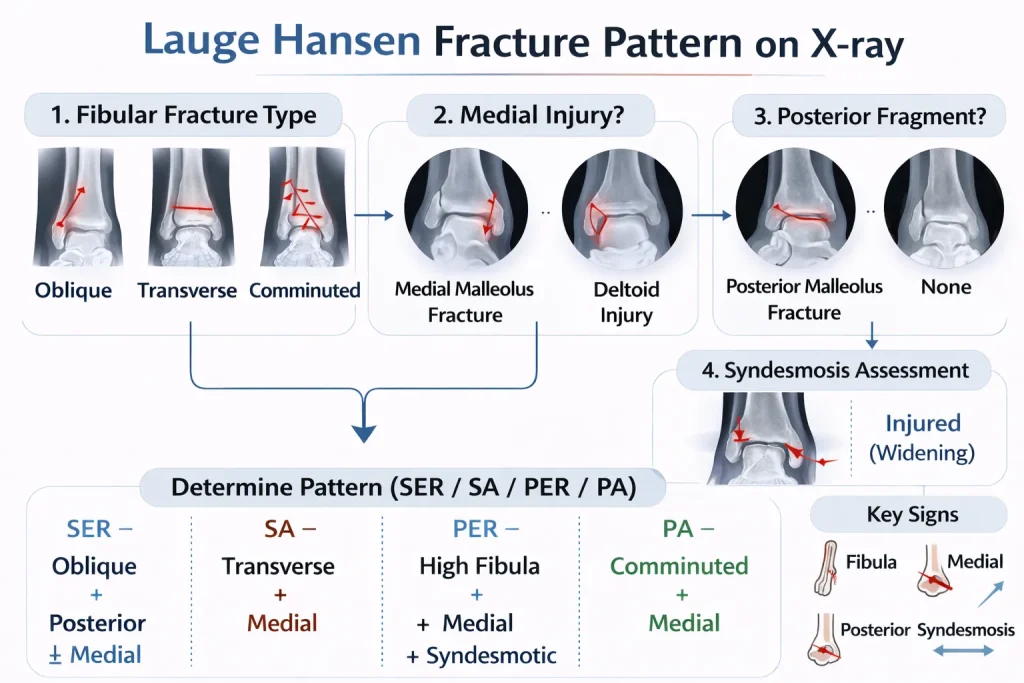 Lauge Hansen Fracture Pattern on X-ray

1. Fibular Fracture Type

Oblique Transverse Comminuted

2. Medial Injury?

Medial Malleolus Fracture

Deltoid Injury

3. Posterior Fragment?

Posterior Malleolus Fracture

None

4. Syndesmosis Assessment

Injured (Widening)

Determine Pattern (SER / SA / PER / PA)

SER – Oblique + Posterior ± Medial

SA – Transverse + Medial

PER – High Fibula + Medial + Syndesmotic

PA – Comminuted + Medial

Key Signs

Fibula

Medial

Posterior

Syndesmosis